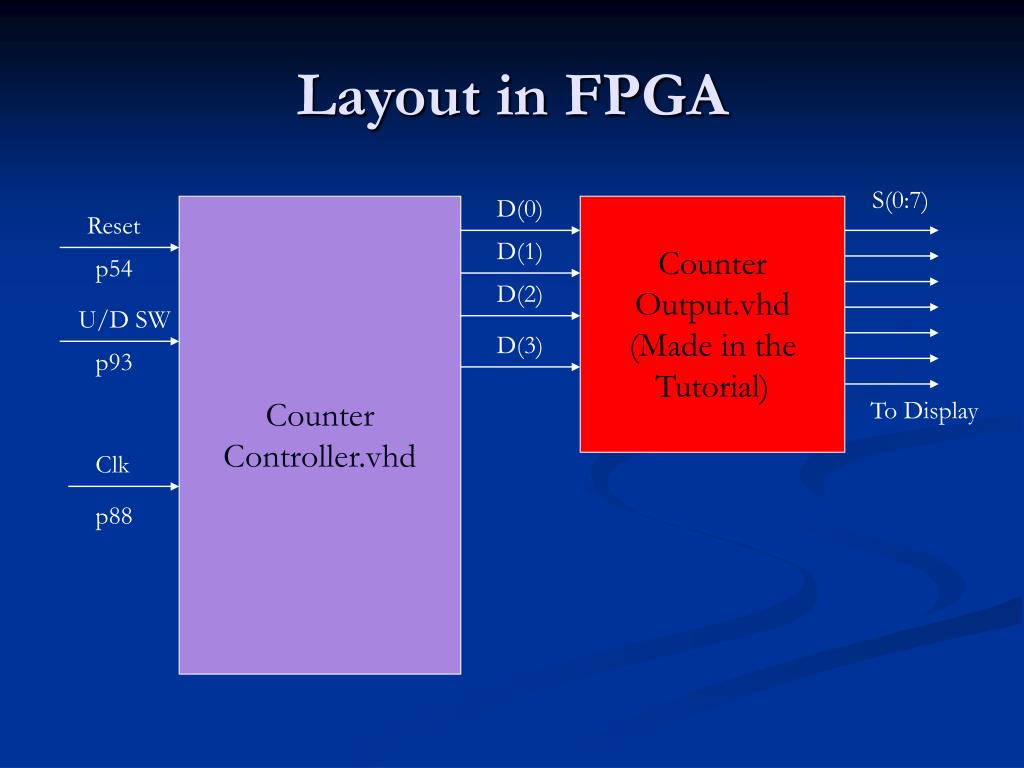 Layout in FPGA

Reset

p54

U/D SW

p93

Clk

p88

Counter Controller.vhd

D(0)

D(1)

D(2)

D(3)

Counter Output.vhd (Made in the Tutorial)

S(0:7)

To Display